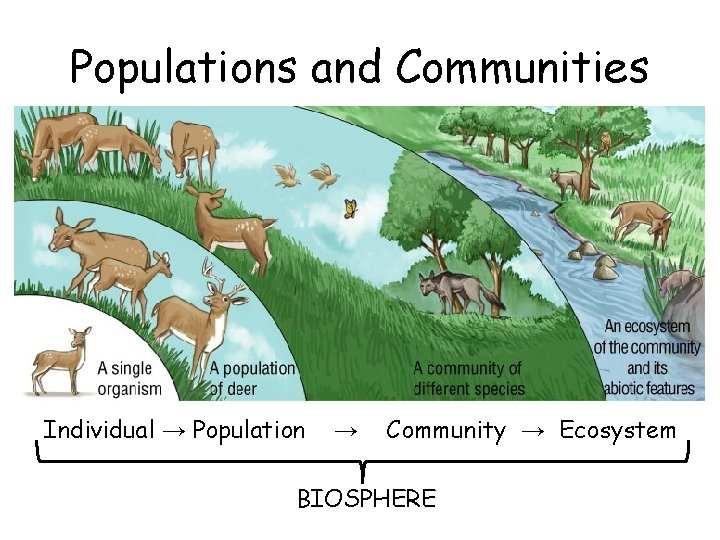 Populations and Communities

A single organism

A population of deer

A community of different species

An ecosystem of the community and its abiotic features

Individual → Population → Community → Ecosystem

BIOSPHERE